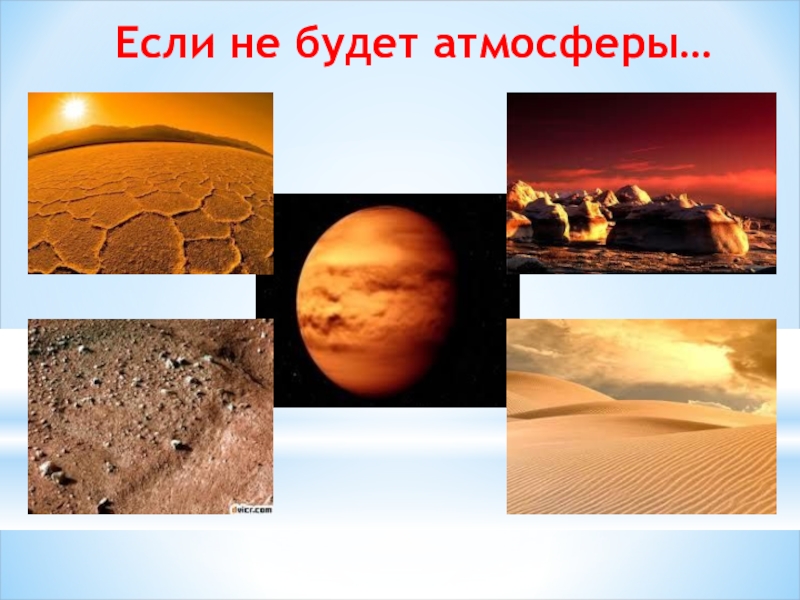 Если не будет атмосферы…

dvicr.com